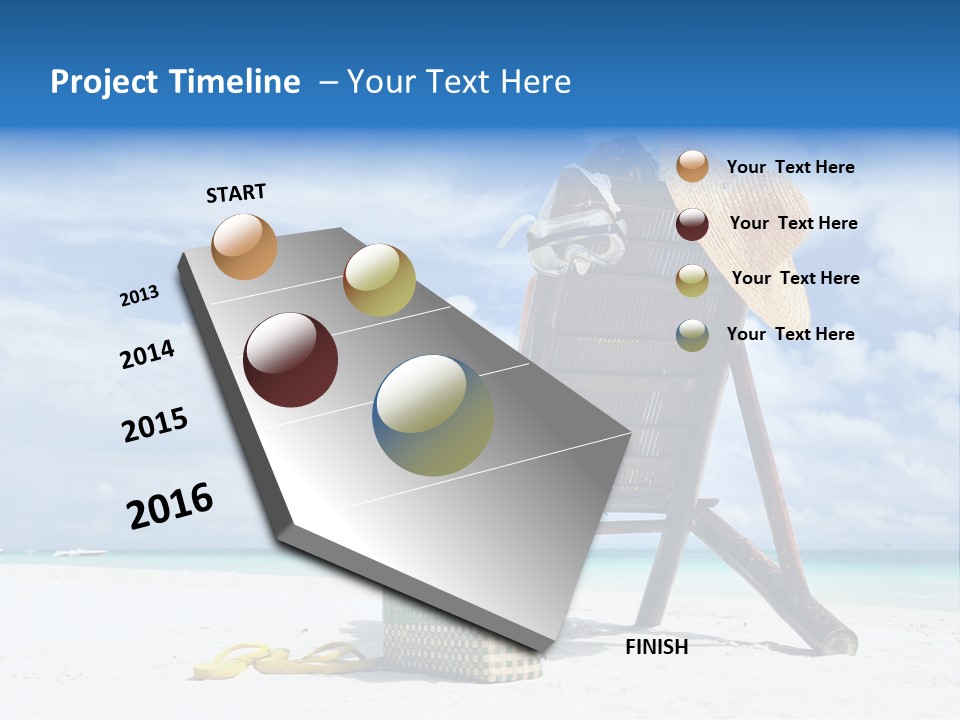 Project Timeline – Your Text Here

START

2013

2014

2015

2016

FINISH

Your Text Here

Your Text Here

Your Text Here

Your Text Here